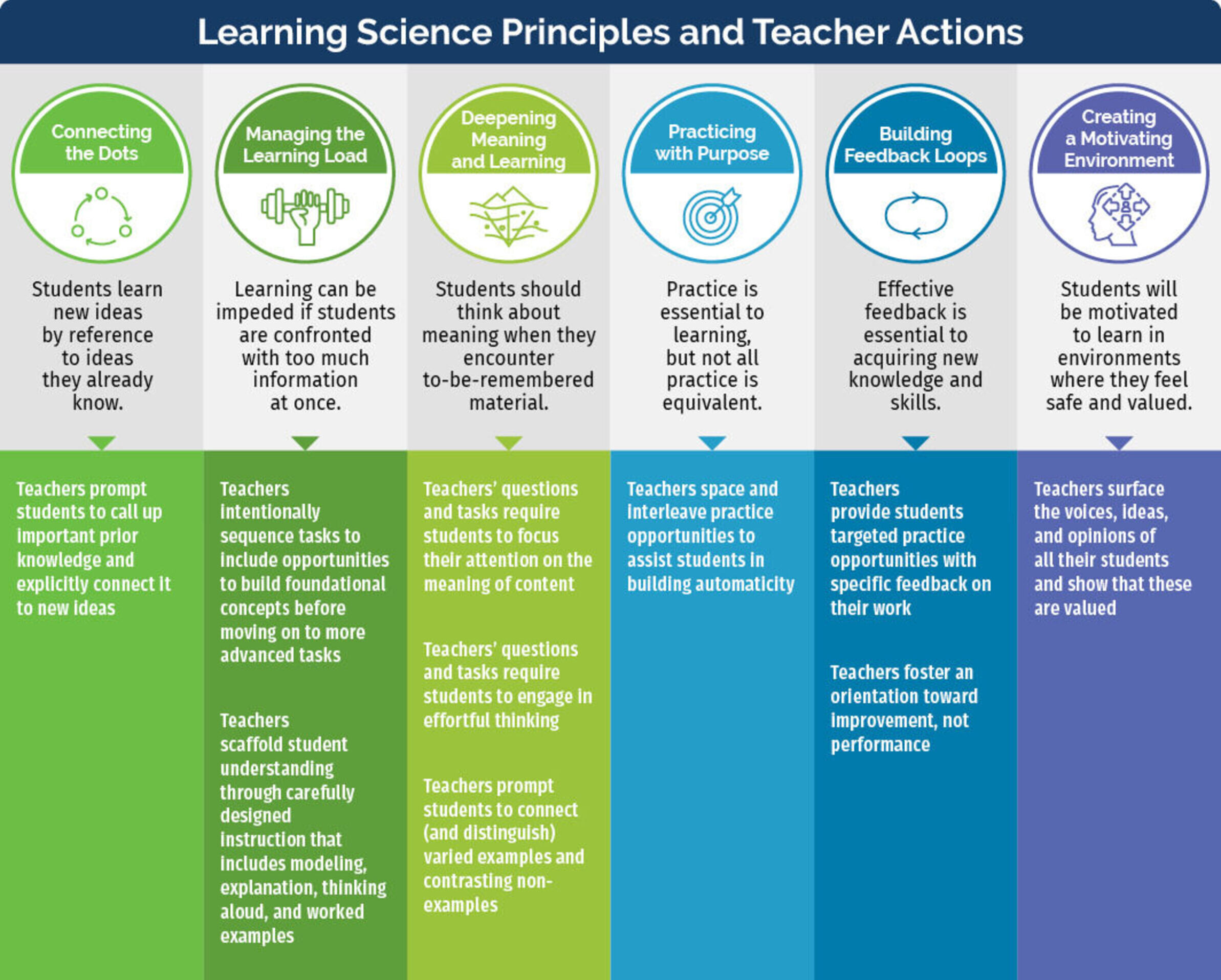 Learning Science Principles and Teacher Actions

Connecting the Dots

Students learn new ideas by reference to ideas they already know.

Teachers prompt students to call up important prior knowledge and explicitly connect it to new ideas

Managing the Learning Load

Learning can be impeded if students are confronted with too much information at once.

Teachers intentionally sequence tasks to include opportunities to build foundational concepts before moving on to more advanced tasks

Teachers scaffold student understanding through carefully designed instruction that includes modeling, explanation, thinking aloud, and worked examples

Deepening Meaning and Learning

Students should think about meaning when they encounter to-be-remembered material.

Teachers' questions and tasks require students to focus their attention on the meaning of content

Teachers' questions and tasks require students to engage in effortful thinking

Teachers prompt students to connect (and distinguish) varied examples and contrasting non-examples

Practicing with Purpose

Practice is essential to learning, but not all practice is equivalent.

Teachers space and interleave practice opportunities to assist students in building automaticity

Building Feedback Loops

Effective feedback is essential to acquiring new knowledge and skills.

Teachers provide students targeted practice opportunities with specific feedback on their work

Teachers foster an orientation toward improvement, not performance

Creating a Motivating Environment

Students will be motivated to learn in environments where they feel safe and valued.

Teachers surface the voices, ideas, and opinions of all their students and show that these are valued